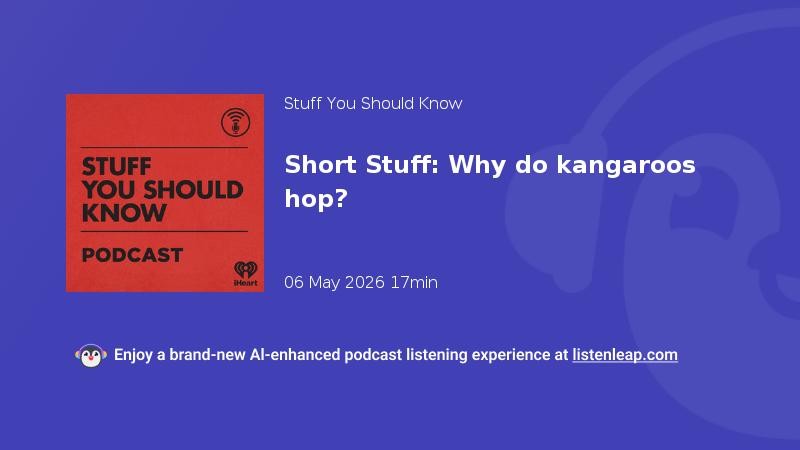 STUFF YOU SHOULD KNOW

PODCAST

iHeart

Stuff You Should Know

Short Stuff: Why do kangaroos hop?

06 May 2026 17min

Enjoy a brand-new AI-enhanced podcast listening experience at listenleap.com